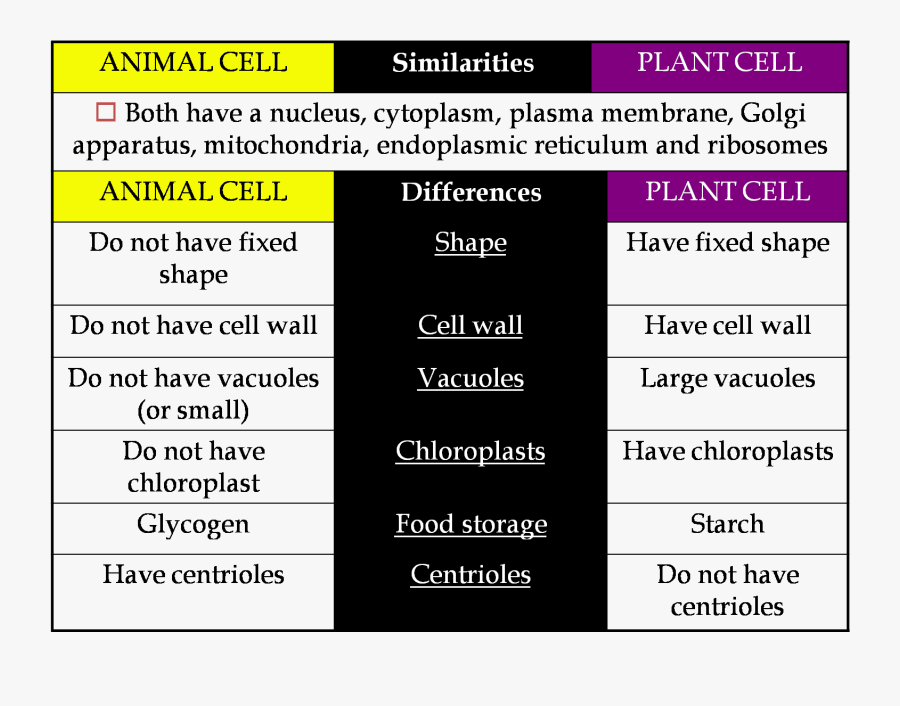 | ANIMAL CELL | Similarities | PLANT CELL |
|---|---|---|
| □ Both have a nucleus, cytoplasm, plasma membrane, Golgi apparatus, mitochondria, endoplasmic reticulum and ribosomes | | |
| ANIMAL CELL | Differences | PLANT CELL |
| Do not have fixed shape | Shape | Have fixed shape |
| Do not have cell wall | Cell wall | Have cell wall |
| Do not have vacuoles (or small) | Vacuoles | Large vacuoles |
| Do not have chloroplast | Chloroplasts | Have chloroplasts |
| Glycogen | Food storage | Starch |
| Have centrioles | Centrioles | Do not have centrioles |